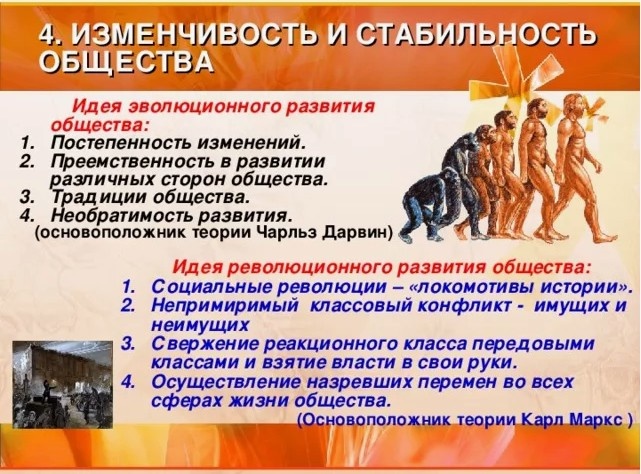 4. ИЗМЕНЧИВОСТЬ И СТАБИЛЬНОСТЬ ОБЩЕСТВА

Идея эволюционного развития общества:
1. Постепенность изменений.
2. Преемственность в развитии различных сторон общества.
3. Традиции общества.
4. Необратимость развития.
(основоположник теории Чарльз Дарвин)

Идея революционного развития общества:
1. Социальные революции – «локомотивы истории».
2. Непримиримый классовый конфликт - имущих и неимущих
3. Свержение реакционного класса передовыми классами и взятие власти в свои руки.
4. Осуществление назревших перемен во всех сферах жизни общества.
(Основоположник теории Карл Маркс )